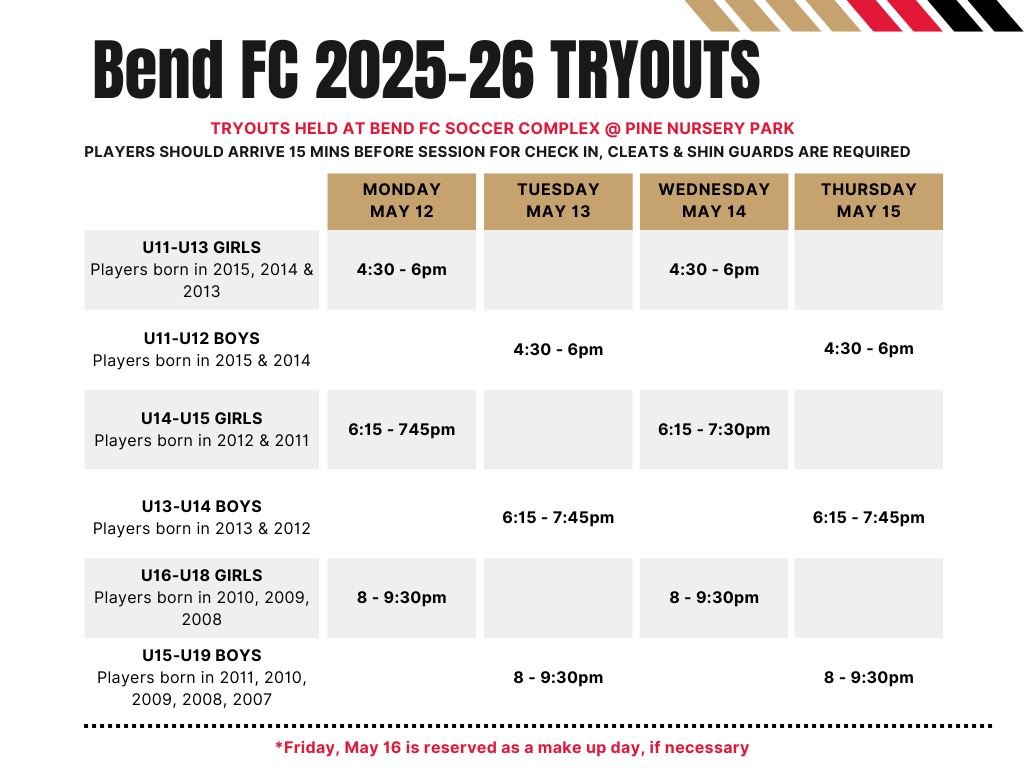 Bend FC 2025-26 TRYOUTS

TRYOUTS HELD AT BEND FC SOCCER COMPLEX @ PINE NURSERY PARK
PLAYERS SHOULD ARRIVE 15 MINS BEFORE SESSION FOR CHECK IN, CLEATS & SHIN GUARDS ARE REQUIRED

| | MONDAY MAY 12 | TUESDAY MAY 13 | WEDNESDAY MAY 14 | THURSDAY MAY 15 |
|---|---|---|---|---|
| U11-U13 GIRLS Players born in 2015, 2014 & 2013 | 4:30 - 6pm | | 4:30 - 6pm | |
| U11-U12 BOYS Players born in 2015 & 2014 | | 4:30 - 6pm | | 4:30 - 6pm |
| U14-U15 GIRLS Players born in 2012 & 2011 | 6:15 - 745pm | | 6:15 - 7:30pm | |
| U13-U14 BOYS Players born in 2013 & 2012 | | 6:15 - 7:45pm | | 6:15 - 7:45pm |
| U16-U18 GIRLS Players born in 2010, 2009, 2008 | 8 - 9:30pm | | 8 - 9:30pm | |
| U15-U19 BOYS Players born in 2011, 2010, 2009, 2008, 2007 | | 8 - 9:30pm | | 8 - 9:30pm |

*Friday, May 16 is reserved as a make up day, if necessary